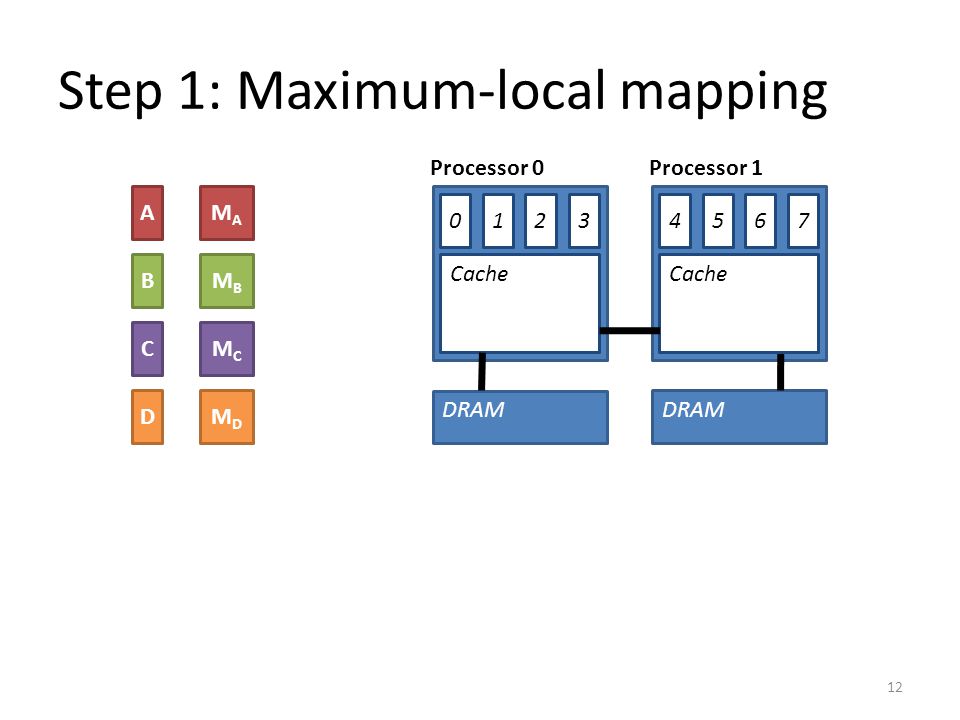 Step 1: Maximum-local mapping

A
$M_A$
B
$M_B$
C
$M_C$
D
$M_D$

Processor 0
0 1 2 3
Cache
DRAM

Processor 1
4 5 6 7
Cache
DRAM

12